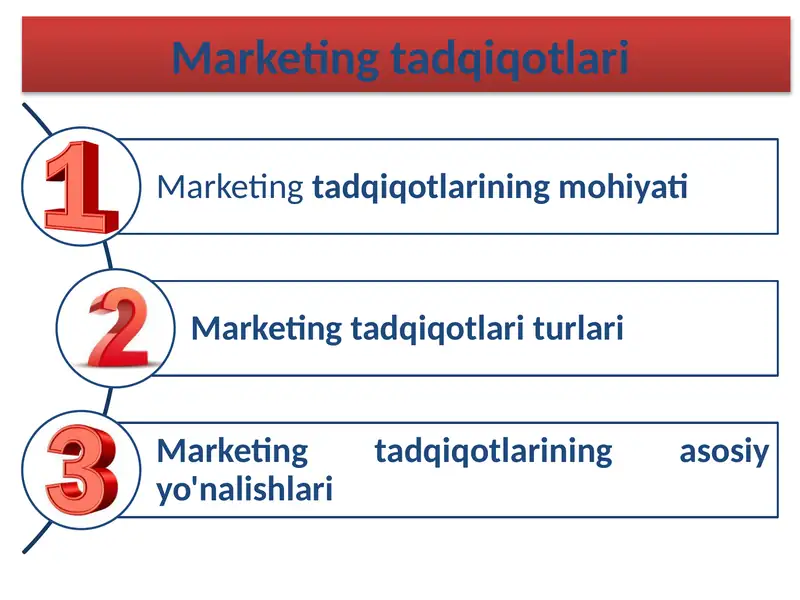 Marketing tadqiqotlari

1

Marketing tadqiqotlarining mohiyati

2

Marketing tadqiqotlari turlari

3

Marketing tadqiqotlarining asosiy yo'nalishlari